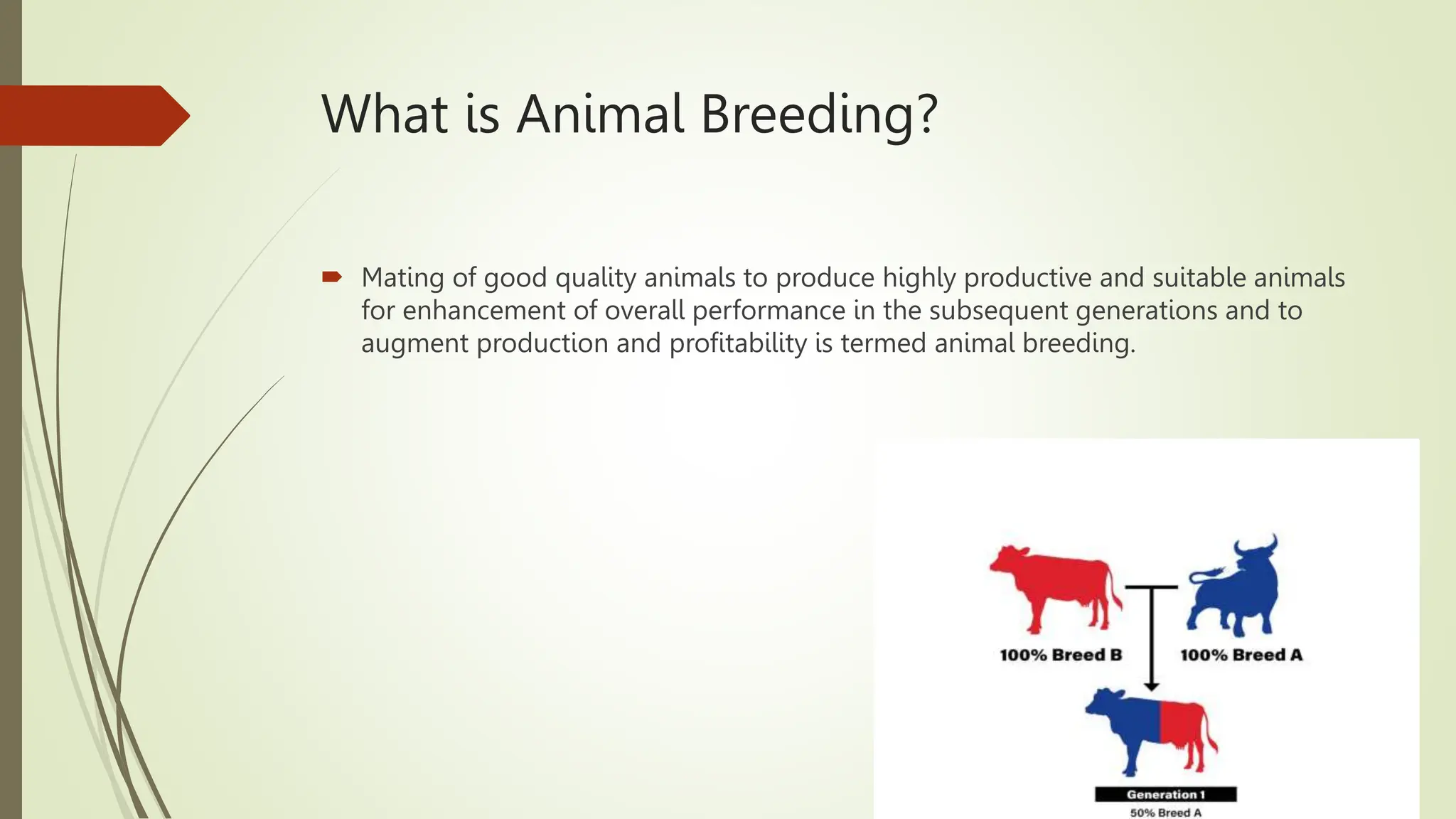 What is Animal Breeding?

Mating of good quality animals to produce highly productive and suitable animals for enhancement of overall performance in the subsequent generations and to augment production and profitability is termed animal breeding.

100% Breed B

100% Breed A

Generation 1

50% Breed A